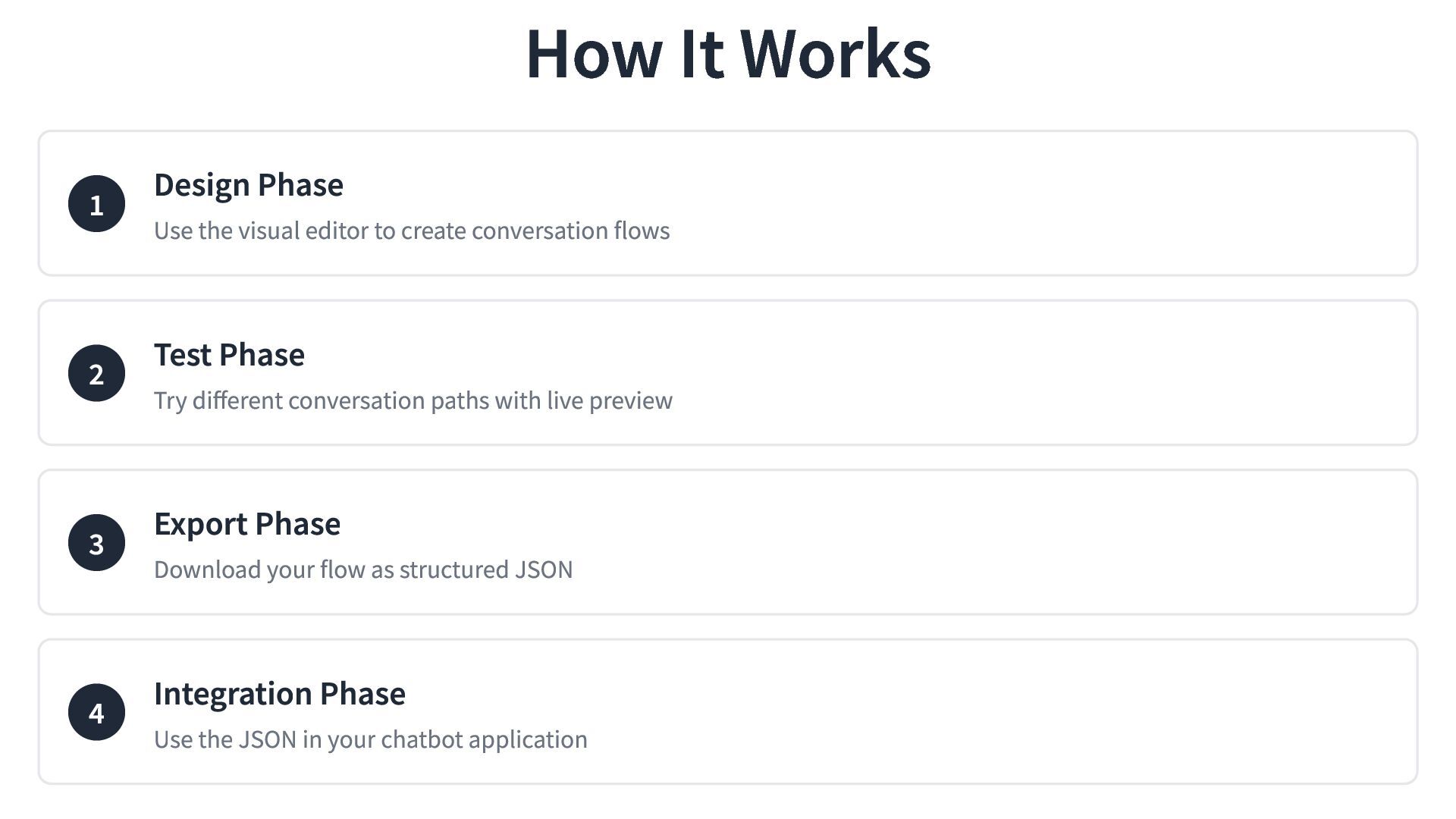 How It Works

1

Design Phase

Use the visual editor to create conversation flows

2

Test Phase

Try different conversation paths with live preview

3

Export Phase

Download your flow as structured JSON

4

Integration Phase

Use the JSON in your chatbot application